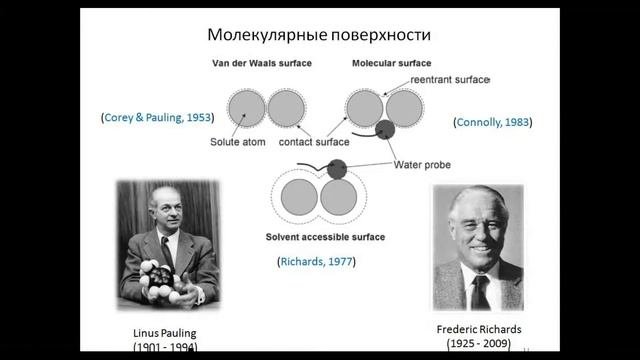 Молекулярные поверхности

Van der Waals surface

Molecular surface

reentrant surface

(Corey & Pauling, 1953)

(Connolly, 1983)

Solute atom

contact surface

Water probe

Solvent accessible surface

(Richards, 1977)

Linus Pauling
(1901 - 1994)

Frederic Richards
(1925 - 2009)